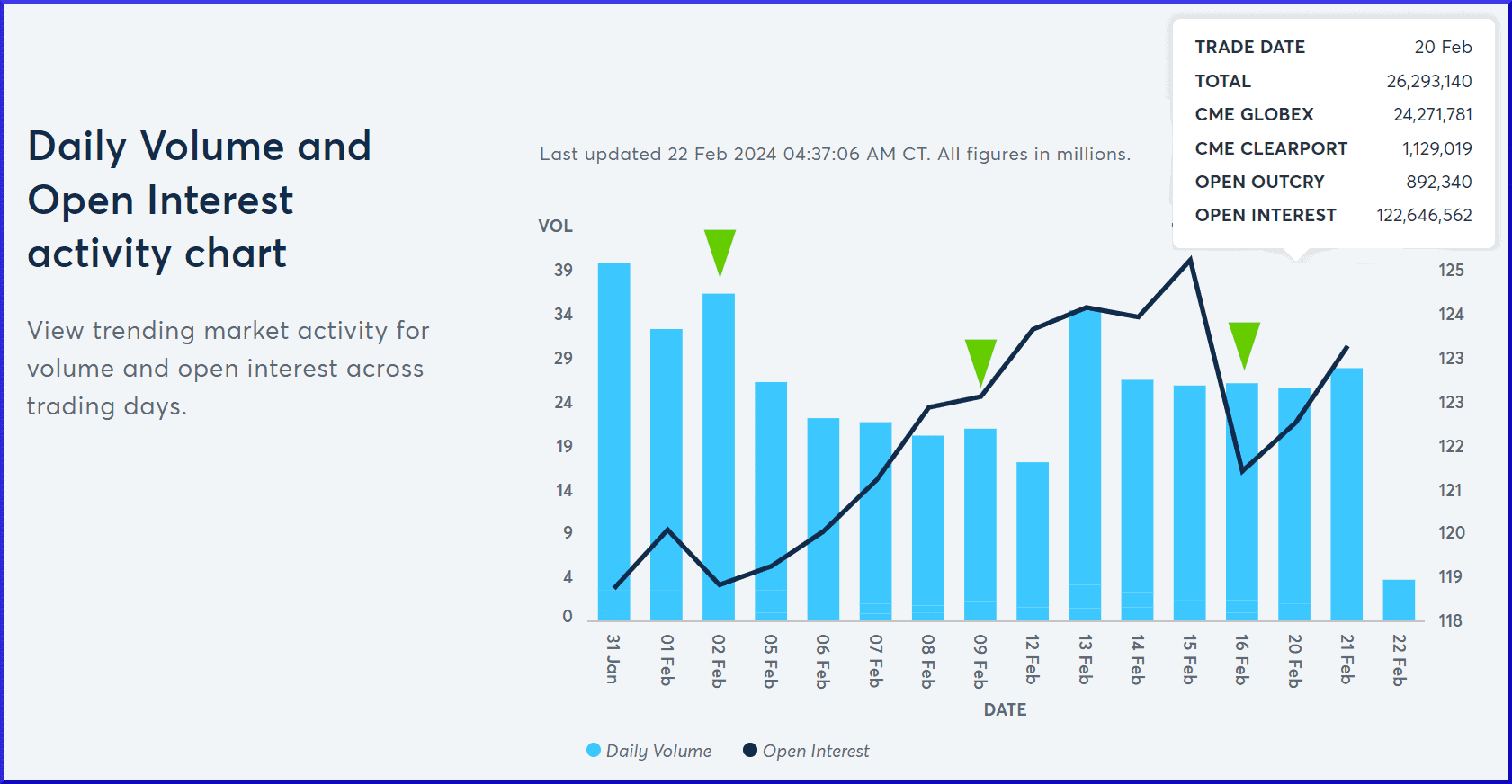 Daily Volume and Open Interest activity chart

View trending market activity for volume and open interest across trading days.

Last updated 22 Feb 2024 04:37:06 AM CT. All figures in millions.

| TRADE DATE | 20 Feb |
|---|---|
| TOTAL | 26,293,140 |
| CME GLOBEX | 24,271,781 |
| CME CLEARPORT | 1,129,019 |
| OPEN OUTCRY | 892,340 |
| OPEN INTEREST | 122,646,562 |

VOL

39
34
29
24
19
14
9
4
0

125
124
123
123
122
121
120
119
118

31 Jan
01 Feb
02 Feb
05 Feb
06 Feb
07 Feb
08 Feb
09 Feb
12 Feb
13 Feb
14 Feb
15 Feb
16 Feb
20 Feb
21 Feb
22 Feb

DATE

Daily Volume
Open Interest